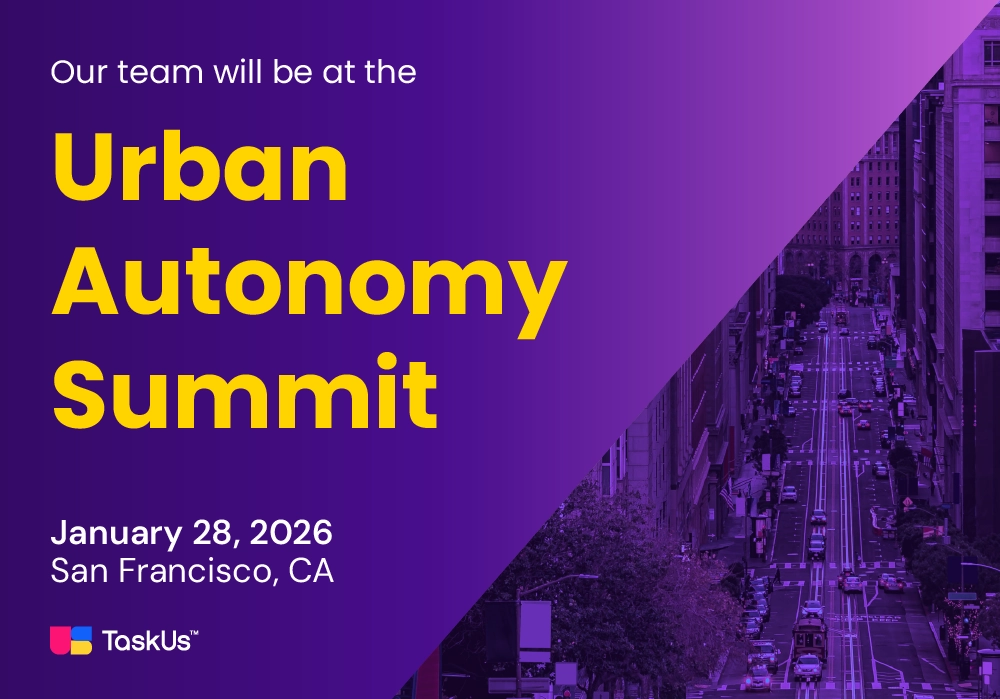 Our team will be at the

Urban Autonomy Summit

January 28, 2026
San Francisco, CA

TaskUs™